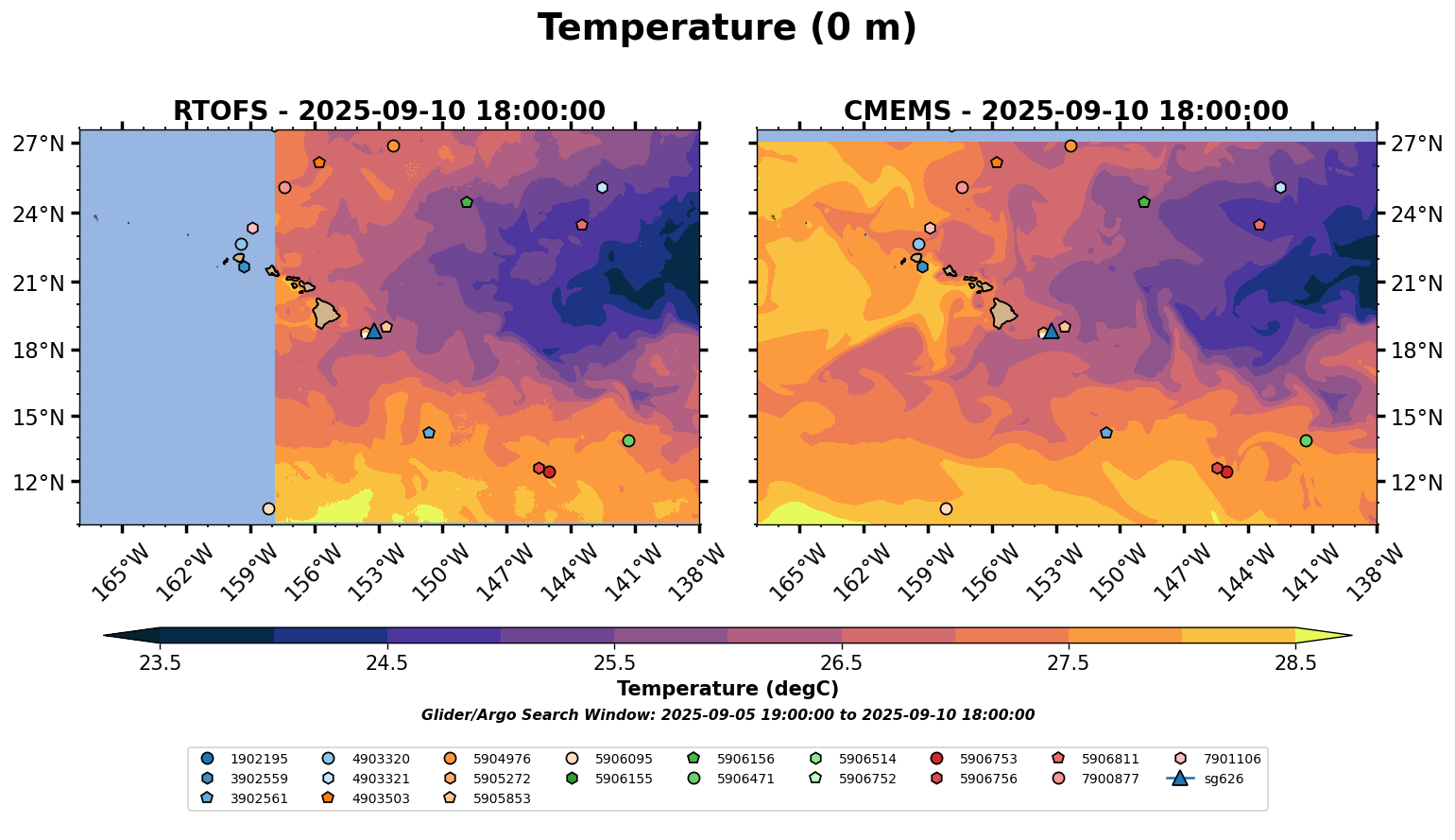 Temperature (0 m)

RTOFS - 2025-09-10 18:00:00

27°N
24°N
21°N
18°N
15°N
12°N

165°W 162°W 159°W 156°W 153°W 150°W 147°W 144°W 141°W 138°W

CMEMS - 2025-09-10 18:00:00

27°N
24°N
21°N
18°N
15°N
12°N

165°W 162°W 159°W 156°W 153°W 150°W 147°W 144°W 141°W 138°W

23.5 24.5 25.5 26.5 27.5 28.5

Temperature (degC)

Glider/Argo Search Window: 2025-09-05 19:00:00 to 2025-09-10 18:00:00

1902195
3902559
3902561
4903320
4903321
4903503
5904976
5905272
5905853
5906095
5906155
5906156
5906471
5906514
5906752
5906753
5906756
5906811
7900877
7901106
sg626